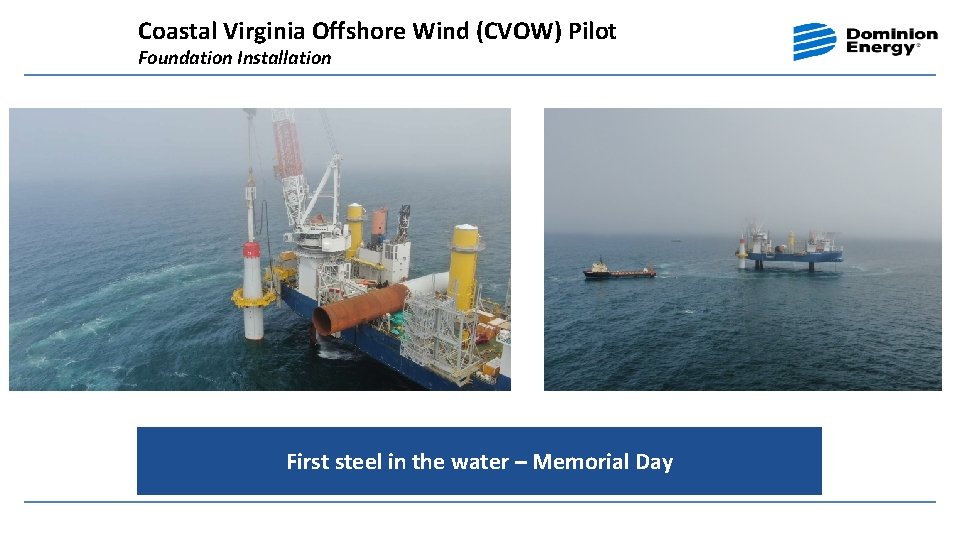 Coastal Virginia Offshore Wind (CVOW) Pilot
Foundation Installation

Dominion Energy®

First steel in the water – Memorial Day